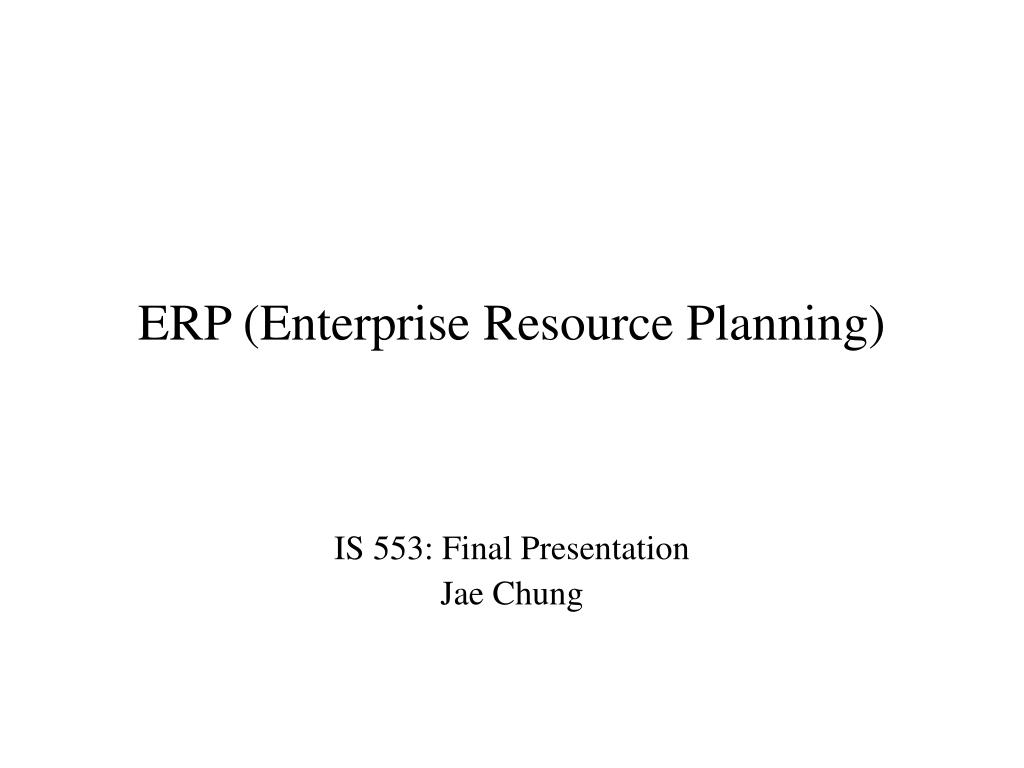 ERP (Enterprise Resource Planning)

IS 553: Final Presentation
Jae Chung